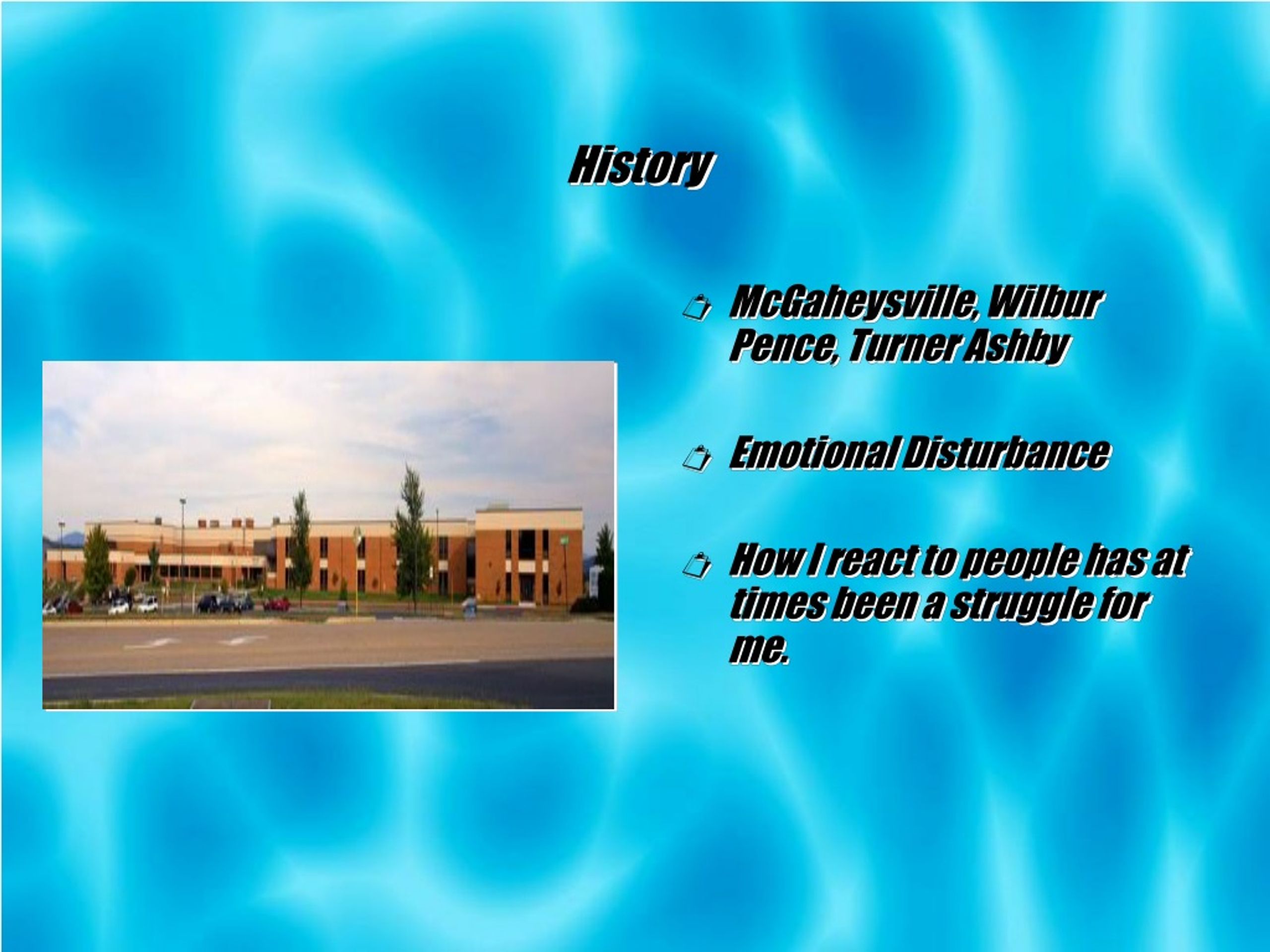 History

McGaheysville, Wilbur Pence, Turner Ashby

Emotional Disturbance

How I react to people has at times been a struggle for me.